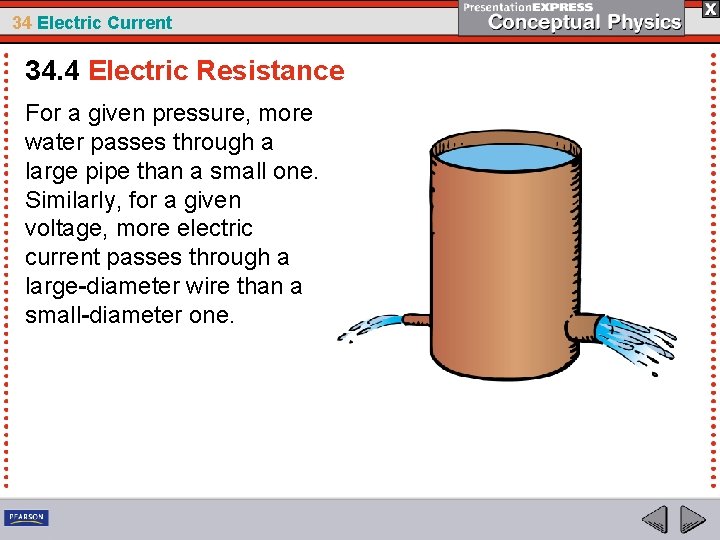 34 Electric Current

PresentationEXPRESS
Conceptual Physics

X

34.4 Electric Resistance

For a given pressure, more water passes through a large pipe than a small one. Similarly, for a given voltage, more electric current passes through a large-diameter wire than a small-diameter one.

PEARSON